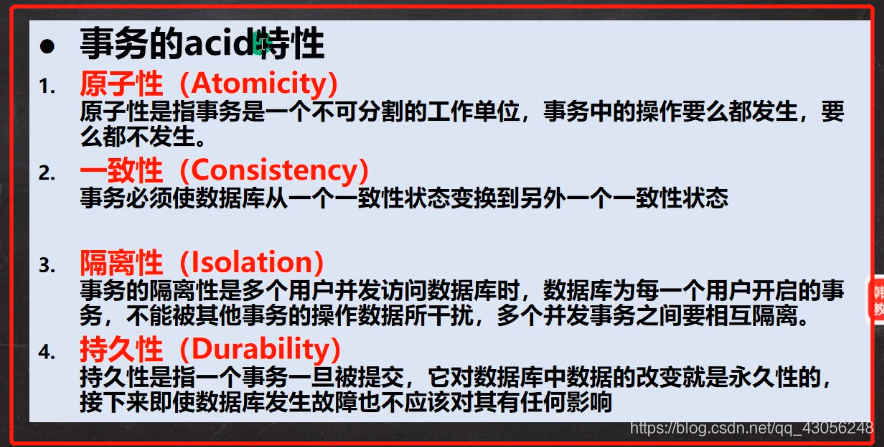 ● 事务的acid特性

1. 原子性（Atomicity）
原子性是指事务是一个不可分割的工作单位，事务中的操作要么都发生，要么都不发生。

2. 一致性（Consistency）
事务必须使数据库从一个一致性状态变换到另外一个一致性状态

3. 隔离性（Isolation）
事务的隔离性是多个用户并发访问数据库时，数据库为每一个用户开启的事务，不能被其他事务的操作数据所干扰，多个并发事务之间要相互隔离。

4. 持久性（Durability）
持久性是指一个事务一旦被提交，它对数据库中数据的改变就是永久性的，接下来即使数据库发生故障也不应该对其有任何影响

https://blog.csdn.net/qq_43056248